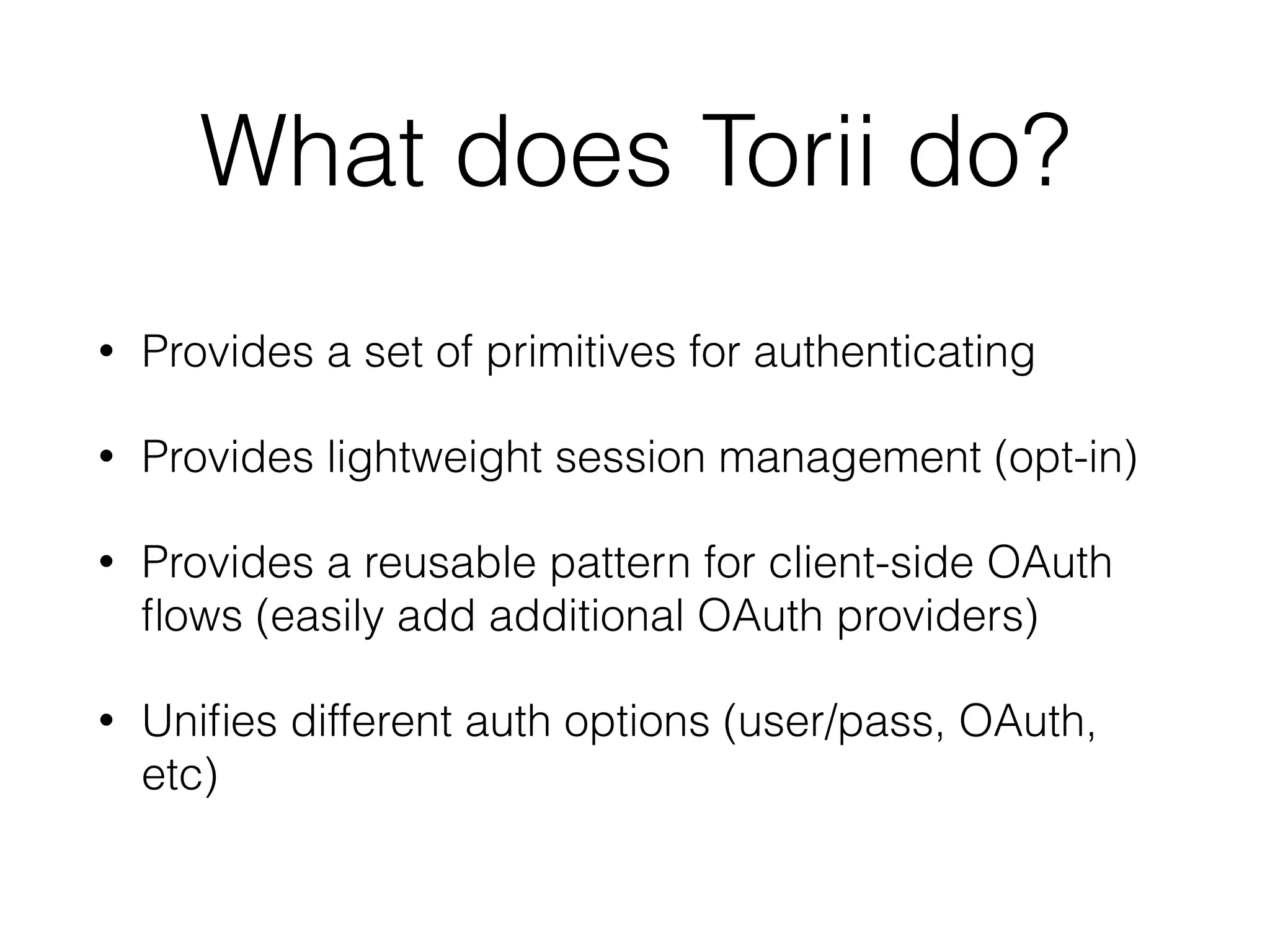 What does Torii do?

• Provides a set of primitives for authenticating

• Provides lightweight session management (opt-in)

• Provides a reusable pattern for client-side OAuth flows (easily add additional OAuth providers)

• Unifies different auth options (user/pass, OAuth, etc)